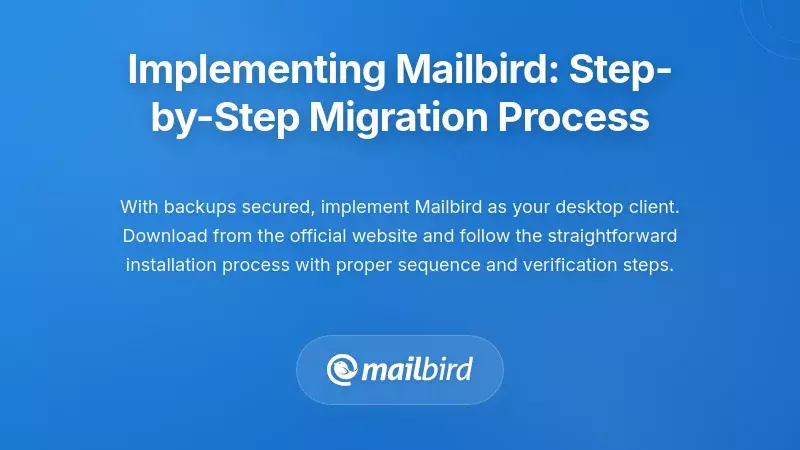 Implementing Mailbird: Step-by-Step Migration Process

With backups secured, implement Mailbird as your desktop client. Download from the official website and follow the straightforward installation process with proper sequence and verification steps.

mailbird